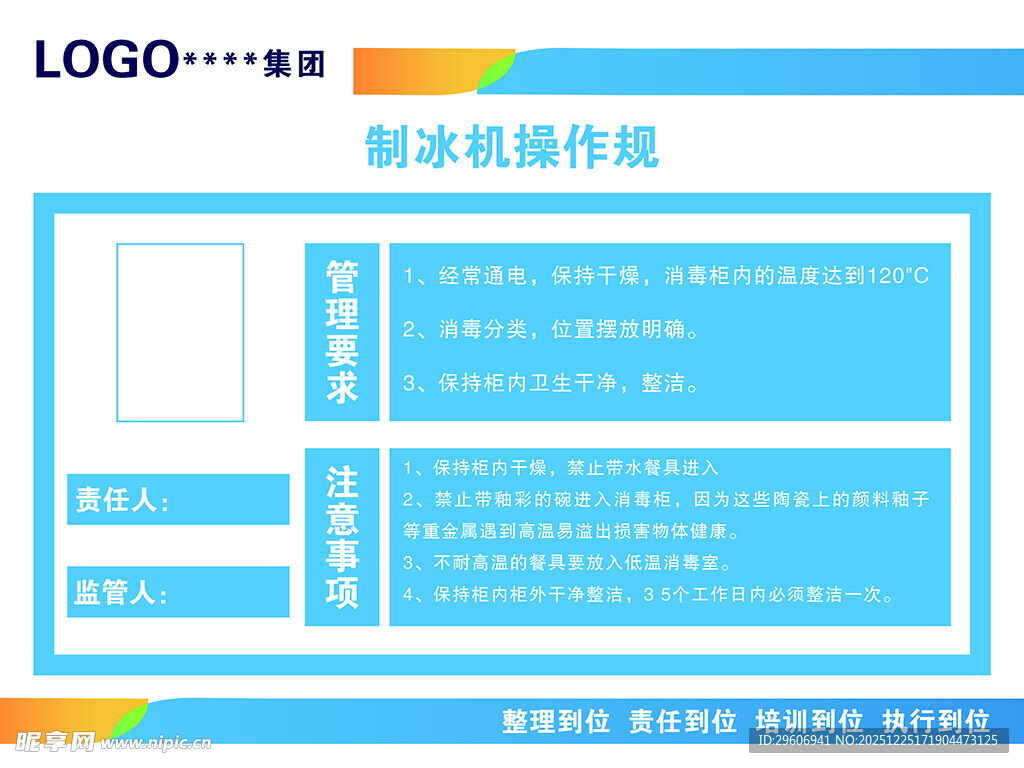 LOGO****集团

制冰机操作规

管理要求

1、经常通电，保持干燥，消毒柜内的温度达到120"C

2、消毒分类，位置摆放明确。

3、保持柜内卫生干净，整洁。

责任人:

监管人:

注意事项

1、保持柜内干燥，禁止带水餐具进入

2、禁止带釉彩的碗进入消毒柜，因为这些陶瓷上的颜料釉子等重金属遇到高温易溢出损害物体健康。

3、不耐高温的餐具要放入低温消毒室。

4、保持柜内柜外干净整洁，3 5个工作日内必须整洁一次。

整理到位 责任到位 培训到位 执行到位

昵享网 www.nipic.cn

ID:29606941 NO:20251225171904473125